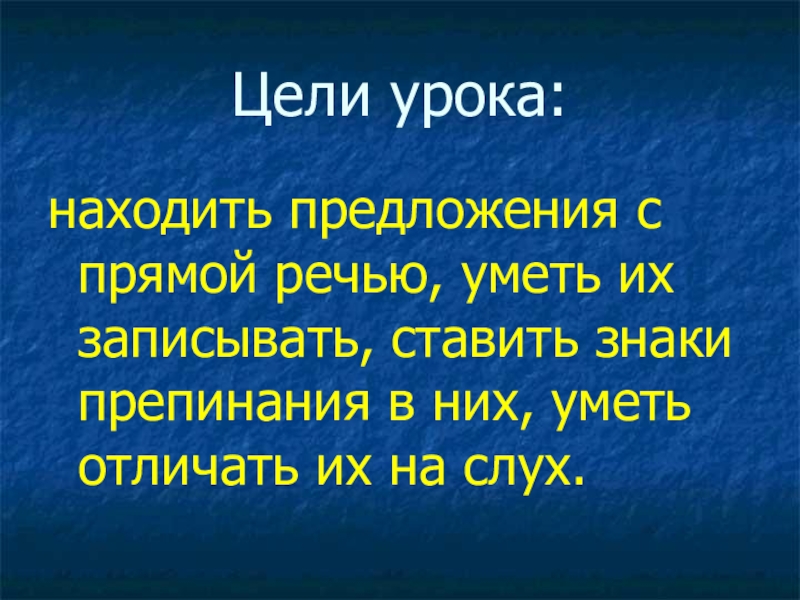 Цели урока:

находить предложения с прямой речью, уметь их записывать, ставить знаки препинания в них, уметь отличать их на слух.